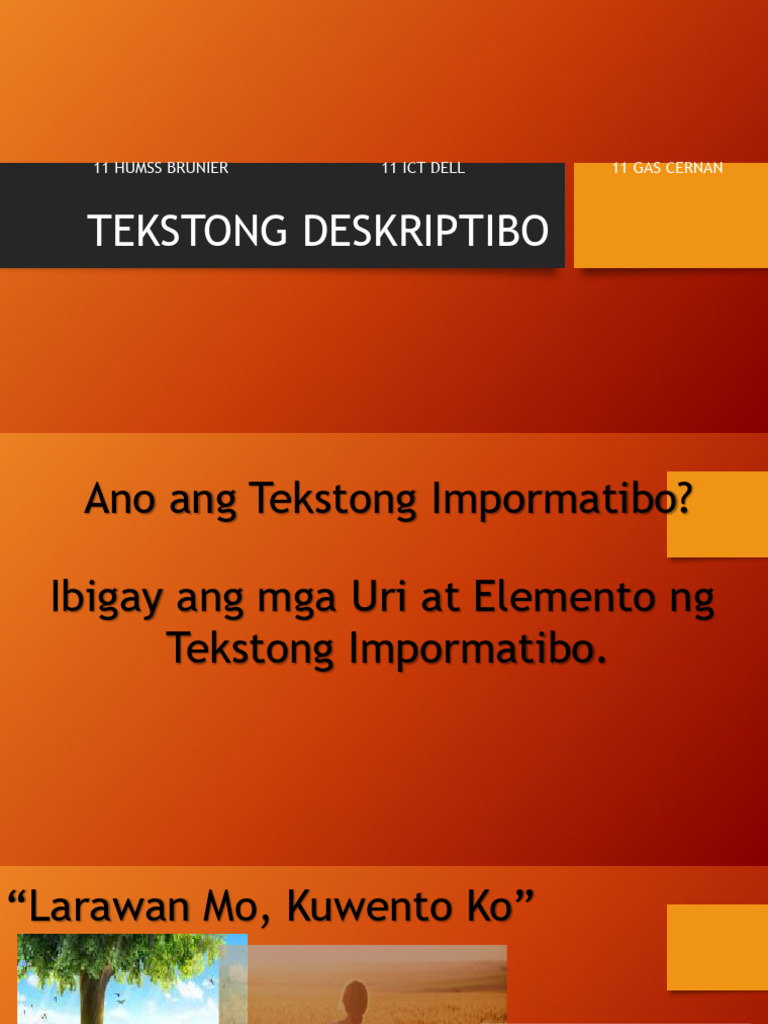 11 HUMSS BRUNIER

11 ICT DELL

11 GAS CERNAN

TEKSTONG DESKRIPTIBO

Ano ang Tekstong Impormatibo?

Ibigay ang mga Uri at Elemento ng Tekstong Impormatibo.

“Larawan Mo, Kuwento Ko”